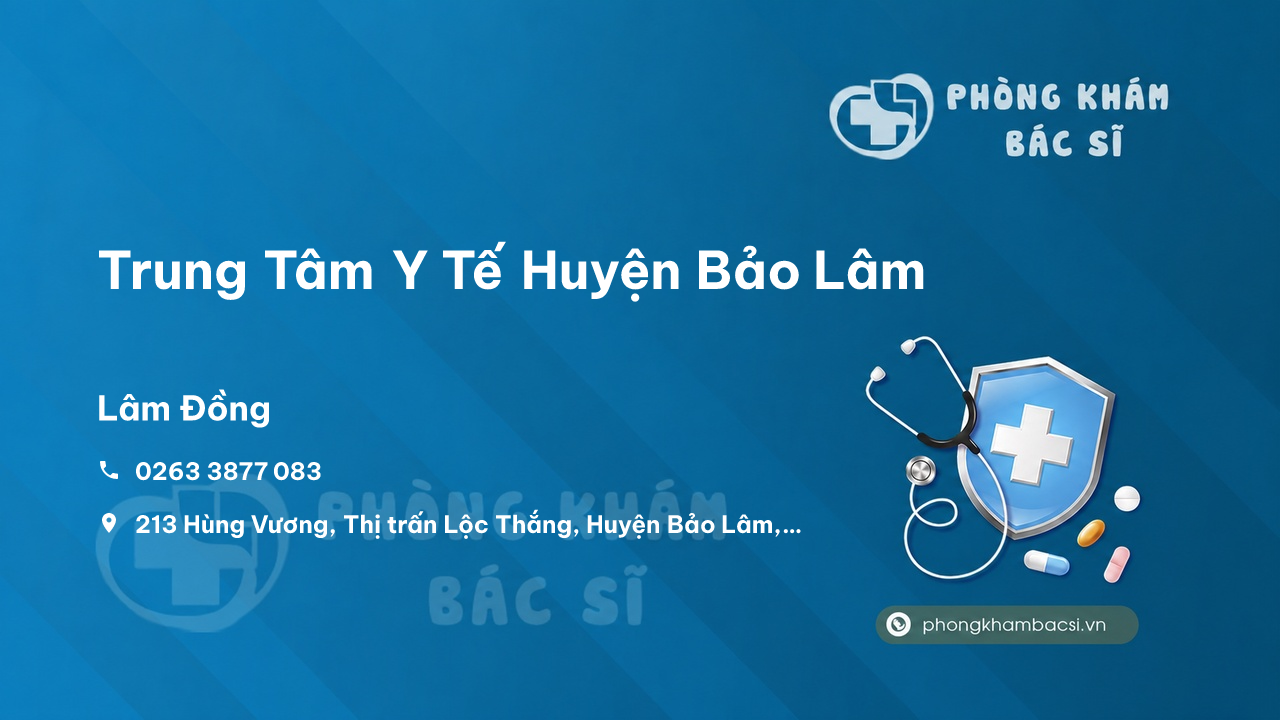 PHÒNG KHÁM BÁC SĨ

Trung Tâm Y Tế Huyện Bảo Lâm

Lâm Đồng

0263 3877 083

213 Hùng Vương, Thị trấn Lộc Thắng, Huyện Bảo Lâm,...

PHÒNG KHÁM BÁC SĨ

phongkhambacsi.vn